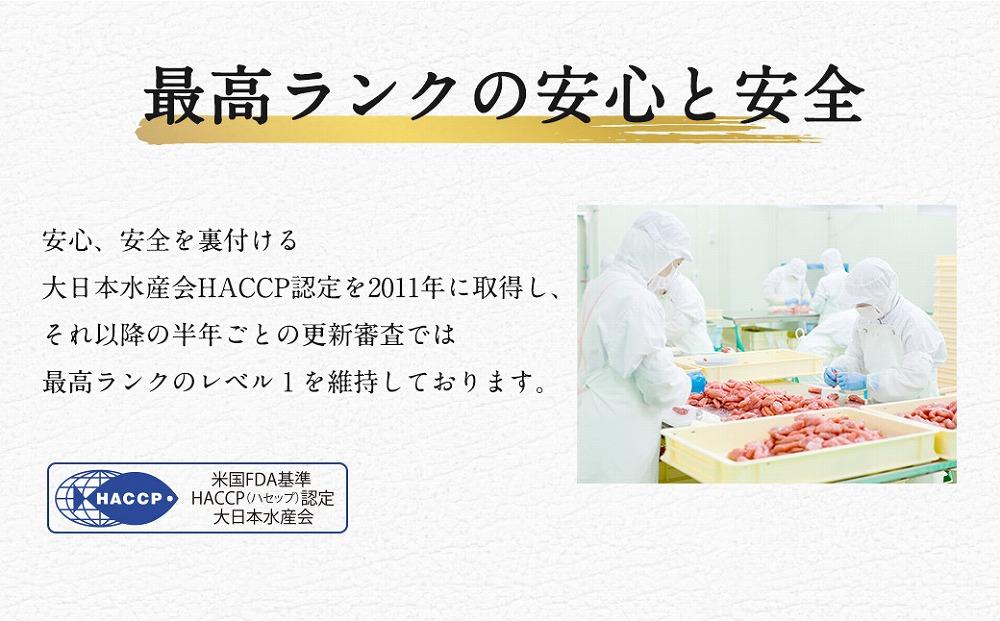 最高ランクの安心と安全

安心、安全を裏付ける
大日本水産会HACCP認定を2011年に取得し、
それ以降の半年ごとの更新審査では
最高ランクのレベル１を維持しております。

HACCP
米国FDA基準
HACCP(ハセップ)認定
大日本水産会